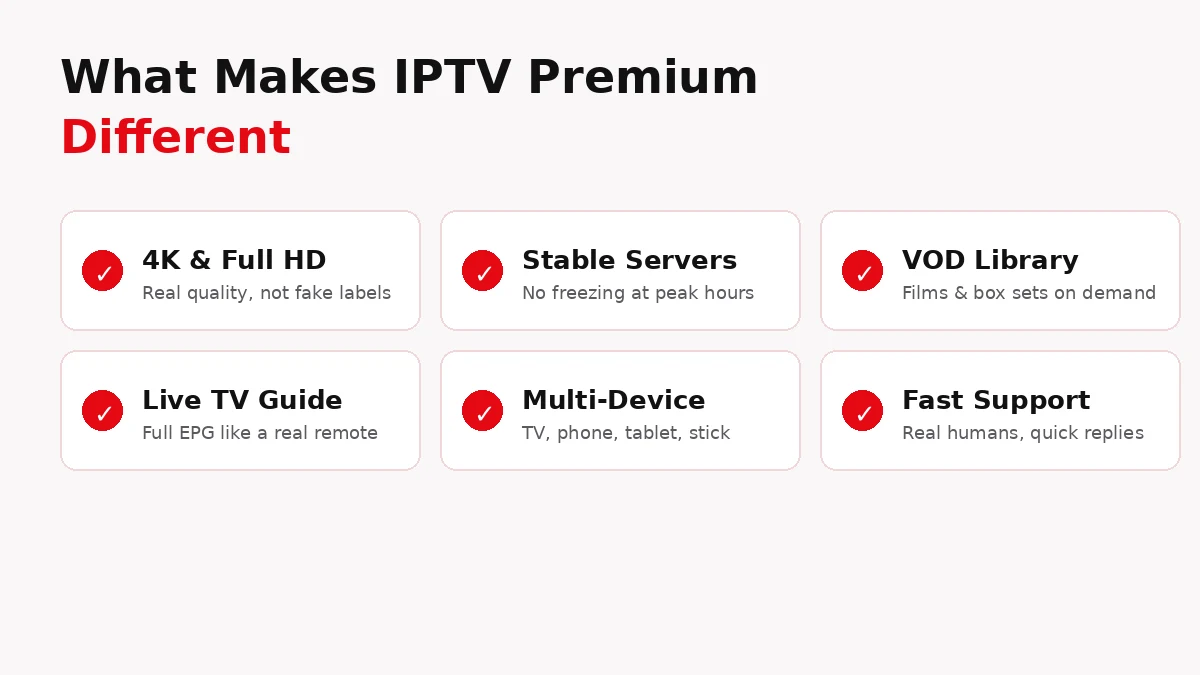 What Makes IPTV Premium
Different

✓ 4K & Full HD
Real quality, not fake labels

✓ Stable Servers
No freezing at peak hours

✓ VOD Library
Films & box sets on demand

✓ Live TV Guide
Full EPG like a real remote

✓ Multi-Device
TV, phone, tablet, stick

✓ Fast Support
Real humans, quick replies